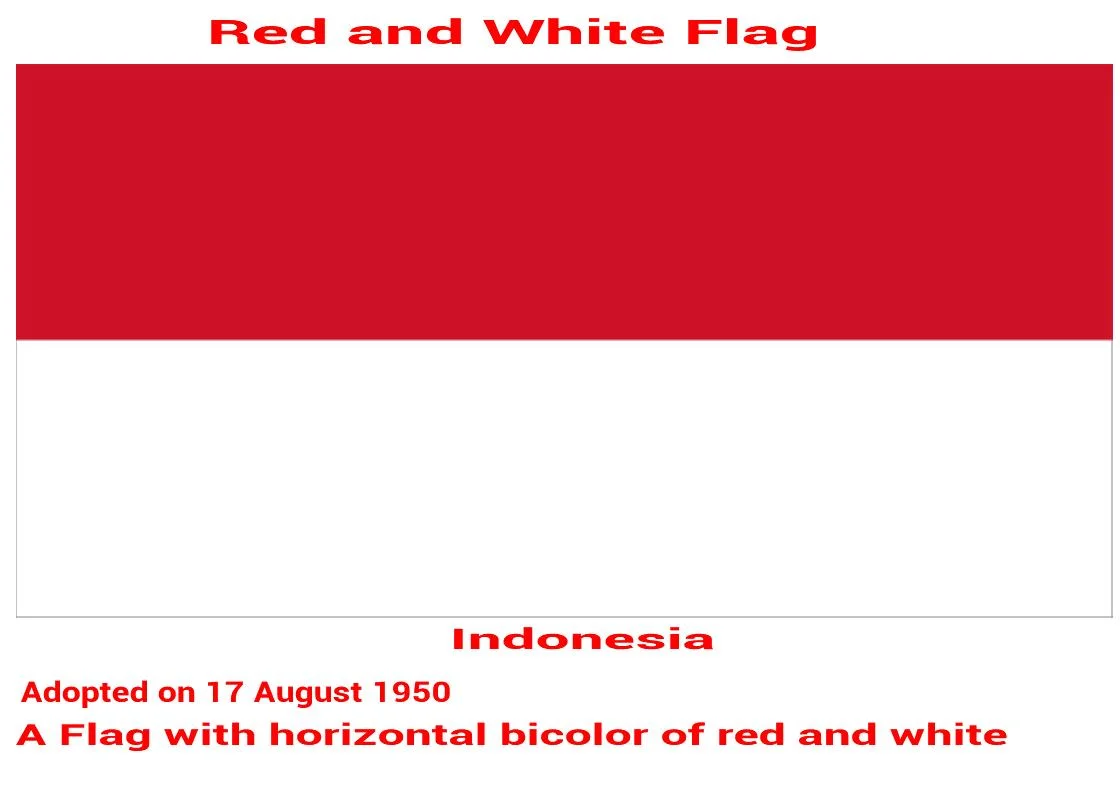 Red and White Flag

Indonesia

Adopted on 17 August 1950

A Flag with horizontal bicolor of red and white